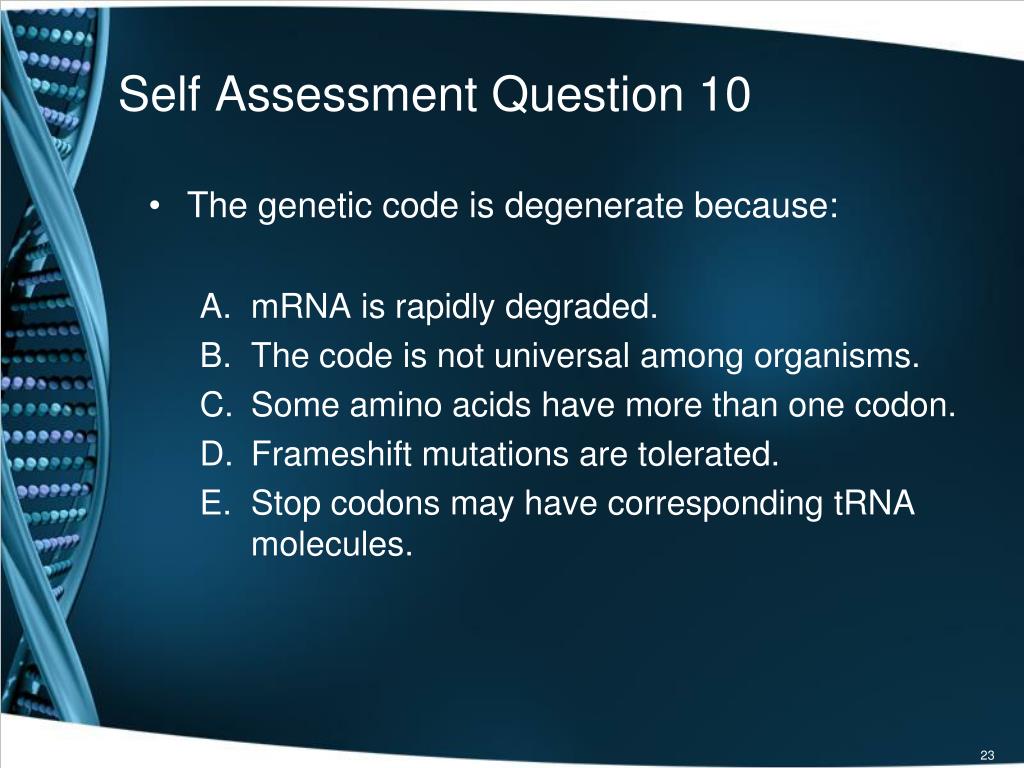 Self Assessment Question 10

• The genetic code is degenerate because:

A. mRNA is rapidly degraded.
B. The code is not universal among organisms.
C. Some amino acids have more than one codon.
D. Frameshift mutations are tolerated.
E. Stop codons may have corresponding tRNA molecules.

23